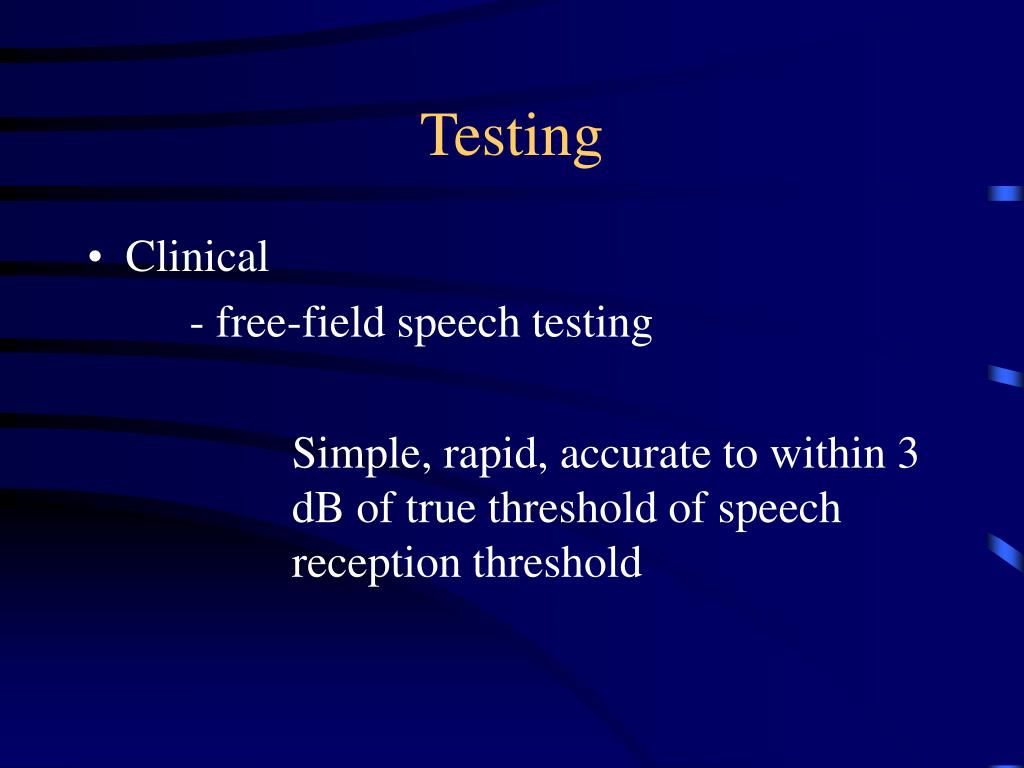 Testing

• Clinical

- free-field speech testing

Simple, rapid, accurate to within 3 dB of true threshold of speech reception threshold